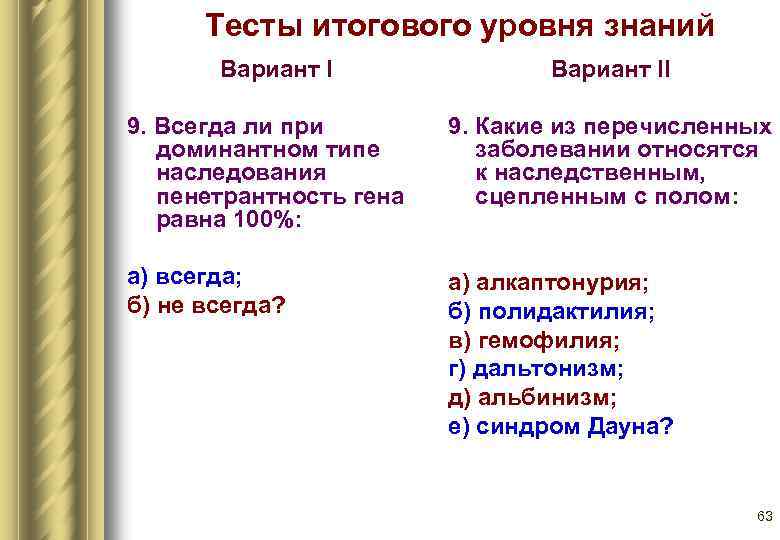 Тесты итогового уровня знаний

Вариант I

9. Всегда ли при доминантном типе наследования пенетрантность гена равна 100%:

а) всегда;
б) не всегда?

Вариант II

9. Какие из перечисленных заболевании относятся к наследственным, сцепленным с полом:

а) алкаптонурия;
б) полидактилия;
в) гемофилия;
г) дальтонизм;
д) альбинизм;
е) синдром Дауна?

63